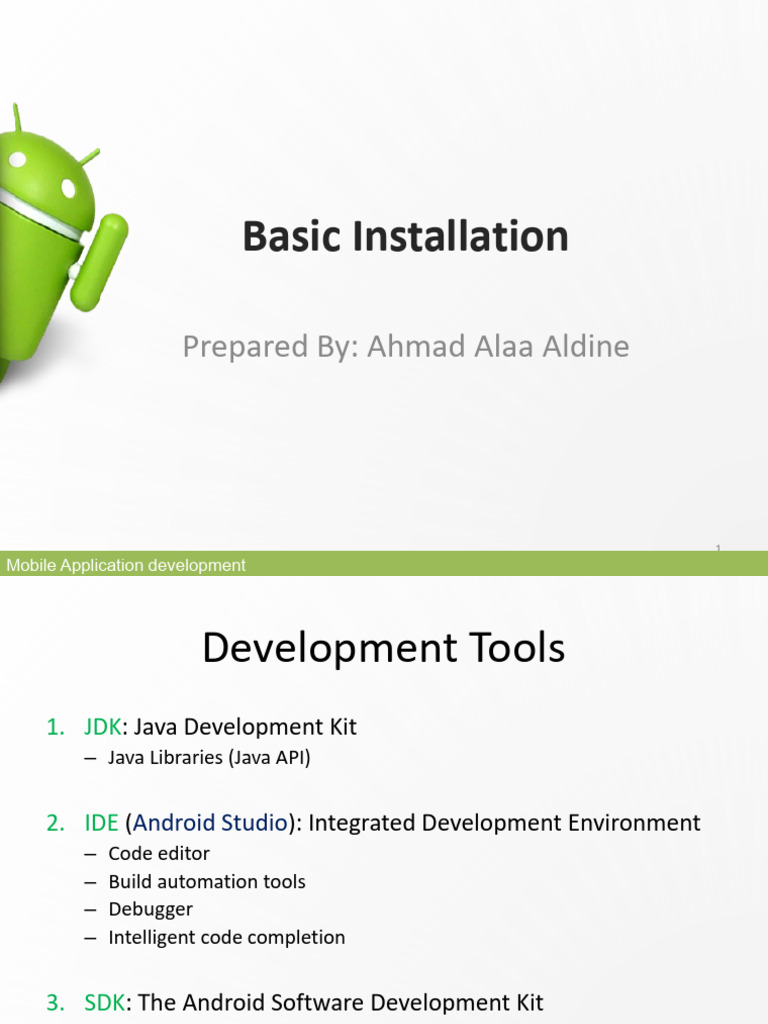 Basic Installation

Prepared By: Ahmad Alaa Aldine

1

Mobile Application development

Development Tools

1. JDK: Java Development Kit
– Java Libraries (Java API)

2. IDE (Android Studio): Integrated Development Environment
– Code editor
– Build automation tools
– Debugger
– Intelligent code completion

3. SDK: The Android Software Development Kit